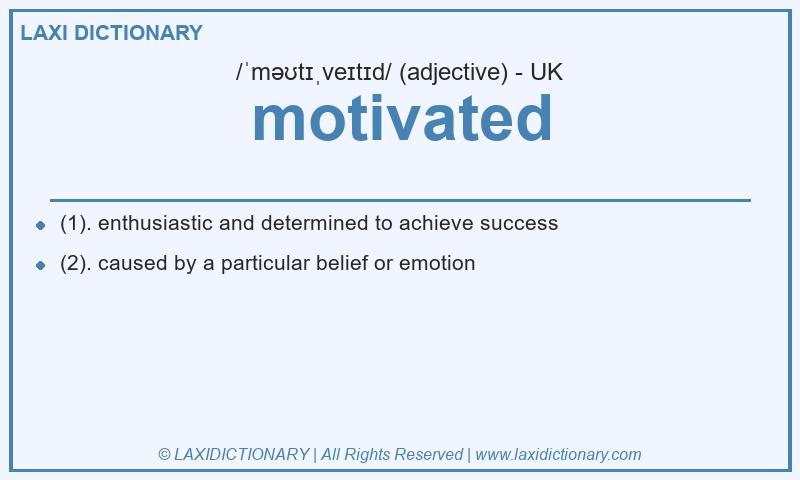 LAXI DICTIONARY

/ˈməʊtɪˌveɪtɪd/ (adjective) - UK

motivated

- (1). enthusiastic and determined to achieve success
- (2). caused by a particular belief or emotion

© LAXIDICTIONARY | All Rights Reserved | www.laxidictionary.com